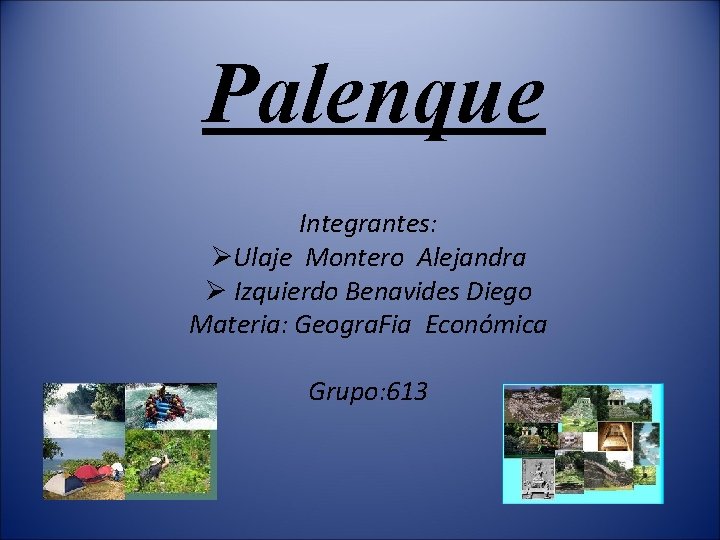 Palenque

Integrantes:
➢Ulaje Montero Alejandra
➢ Izquierdo Benavides Diego
Materia: GeograFia Económica

Grupo:613